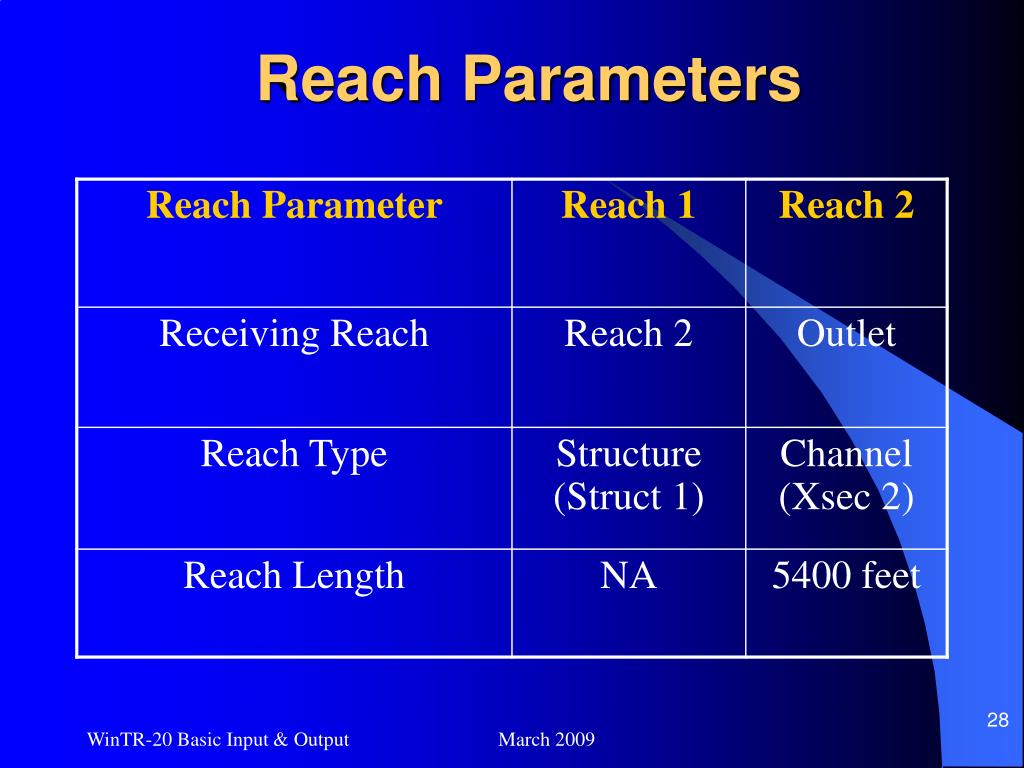 Reach Parameters

| Reach Parameter | Reach 1 | Reach 2 |
|---|---|---|
| Receiving Reach | Reach 2 | Outlet |
| Reach Type | Structure (Struct 1) | Channel (Xsec 2) |
| Reach Length | NA | 5400 feet |

WinTR-20 Basic Input & Output

March 2009

28